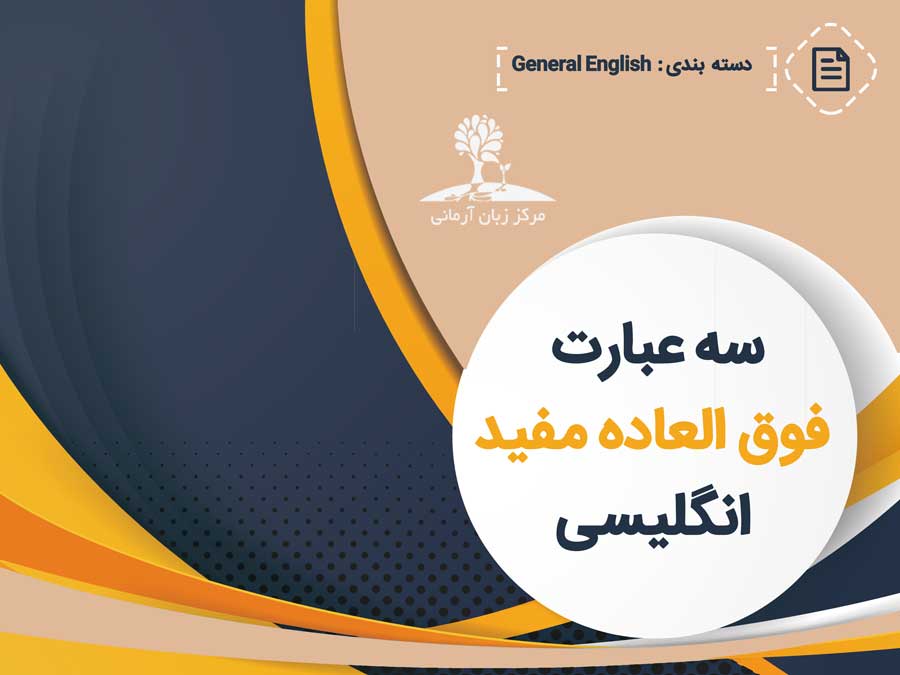 دسته بندی: General English

مرکز زبان آرمانی

سه عبارت
فوق العاده مفید
انگلیسی